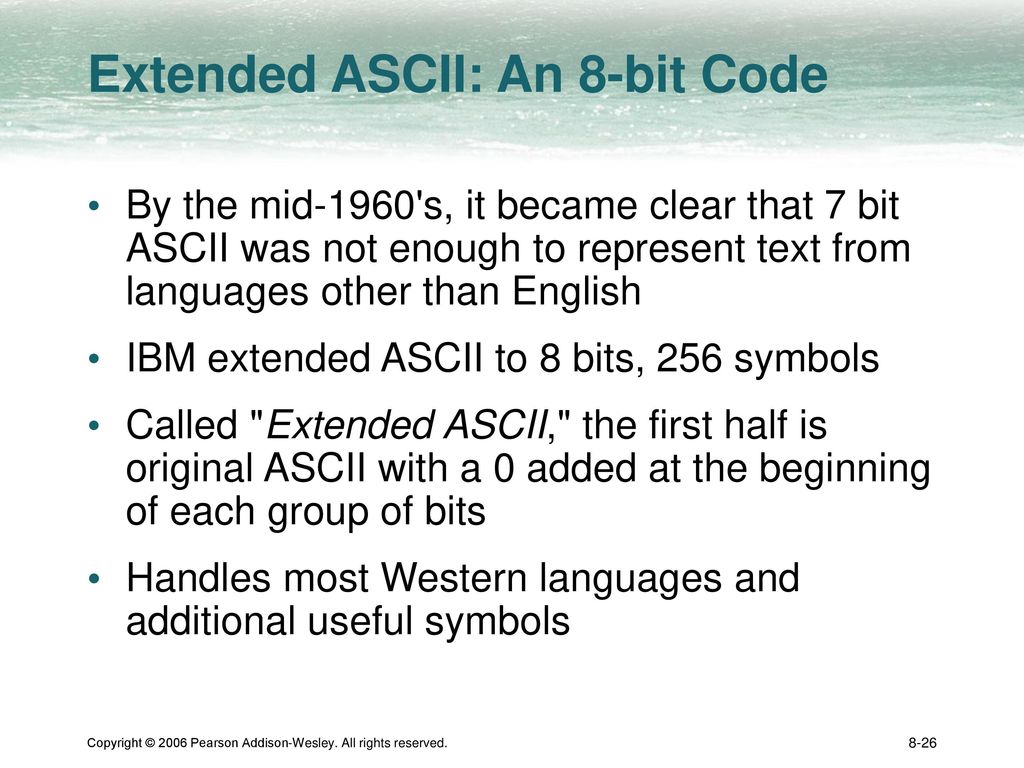 Extended ASCII: An 8-bit Code

• By the mid-1960's, it became clear that 7 bit ASCII was not enough to represent text from languages other than English

• IBM extended ASCII to 8 bits, 256 symbols

• Called "Extended ASCII," the first half is original ASCII with a 0 added at the beginning of each group of bits

• Handles most Western languages and additional useful symbols

Copyright © 2006 Pearson Addison-Wesley. All rights reserved.

8-26